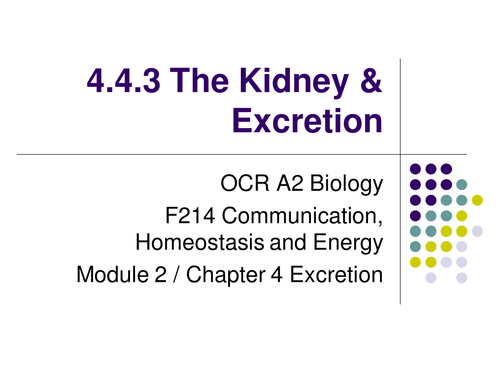 4.4.3 The Kidney & Excretion

OCR A2 Biology

F214 Communication, Homeostasis and Energy

Module 2 / Chapter 4 Excretion